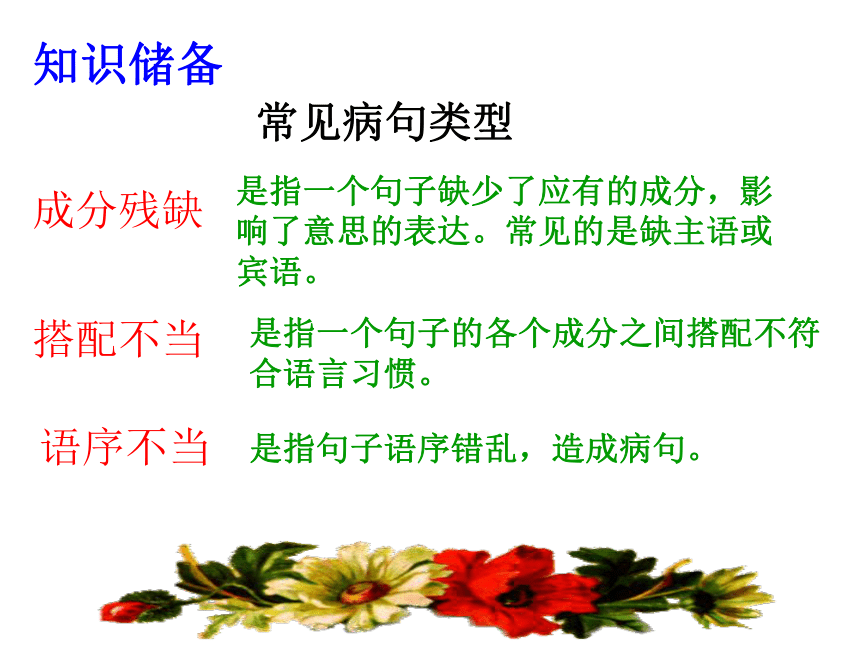 知识储备

常见病句类型

成分残缺 是指一个句子缺少了应有的成分，影响了意思的表达。常见的是缺主语或宾语。

搭配不当 是指一个句子的各个成分之间搭配不符合语言习惯。

语序不当 是指句子语序错乱，造成病句。